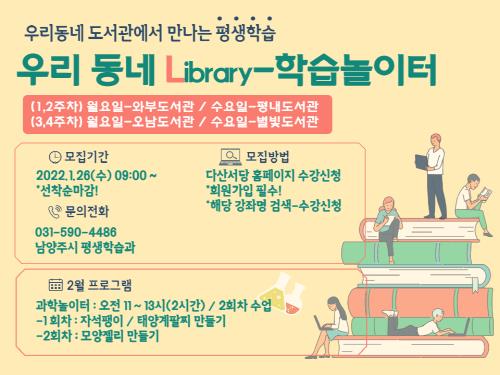 우리동네 도서관에서 만나는 평생학습

우리 동네 Library-학습놀이터

(1,2주차) 월요일-와부도서관 / 수요일-평내도서관
(3,4주차) 월요일-오남도서관 / 수요일-별빛도서관

모집기간
2022.1.26(수) 09:00 ~
*선착순마감!

문의전화
031-590-4486
남양주시 평생학습과

모집방법
다산서당 홈페이지 수강신청
*회원가입 필수!
*해당 강좌명 검색-수강신청

2월 프로그램
과학놀이터 : 오전 11 ~ 13시(2시간) / 2회차 수업
-1 회차 : 자석팽이 / 태양계팔찌 만들기
-2회차 : 모양젤리 만들기